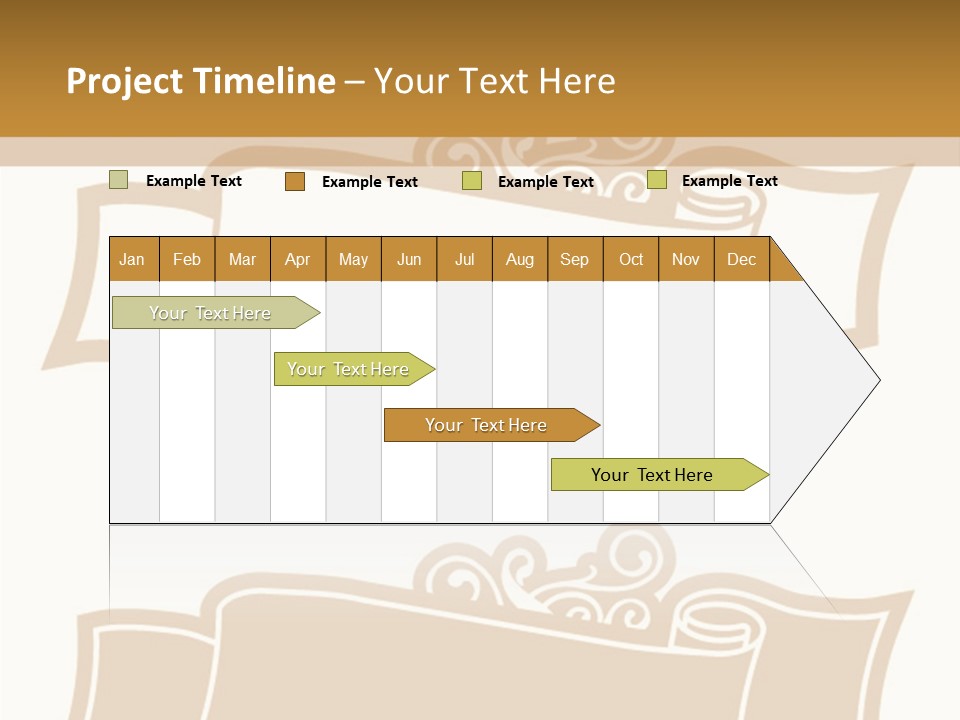 Project Timeline – Your Text Here

Example Text Example Text Example Text Example Text

| Jan | Feb | Mar | Apr | May | Jun | Jul | Aug | Sep | Oct | Nov | Dec |
|---|---|---|---|---|---|---|---|---|---|---|---|

Your Text Here

Your Text Here

Your Text Here

Your Text Here